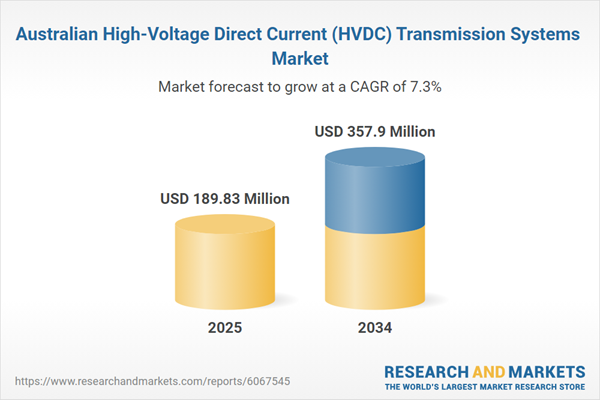 Australian High-Voltage Direct Current (HVDC) Transmission Systems Market

Market forecast to grow at a CAGR of 7.3%

USD 189.83 Million

USD 357.9 Million

2025

2034

https://www.researchandmarkets.com/reports/6067545

RESEARCH AND MARKETS
THE WORLD'S LARGEST MARKET RESEARCH STORE